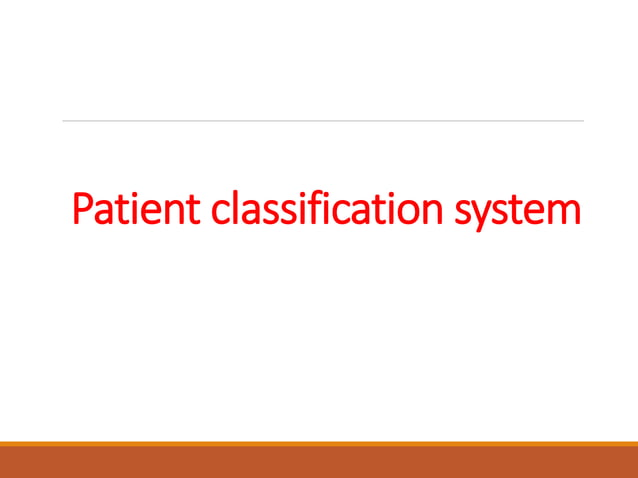 Patient classification system